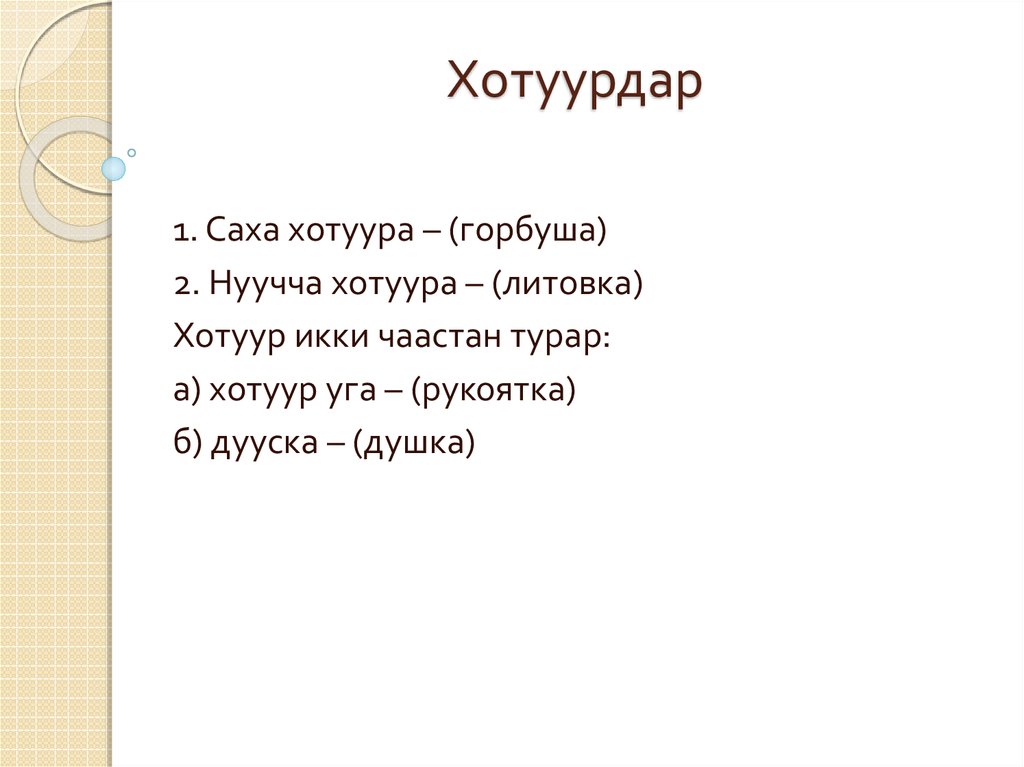 Хотуурдар

1. Саха хотуура – (горбуша)
2. Нуучча хотуура – (литовка)
Хотуур икки чаастан турар:
а) хотуур уга – (рукоятка)
б) дууска – (душка)